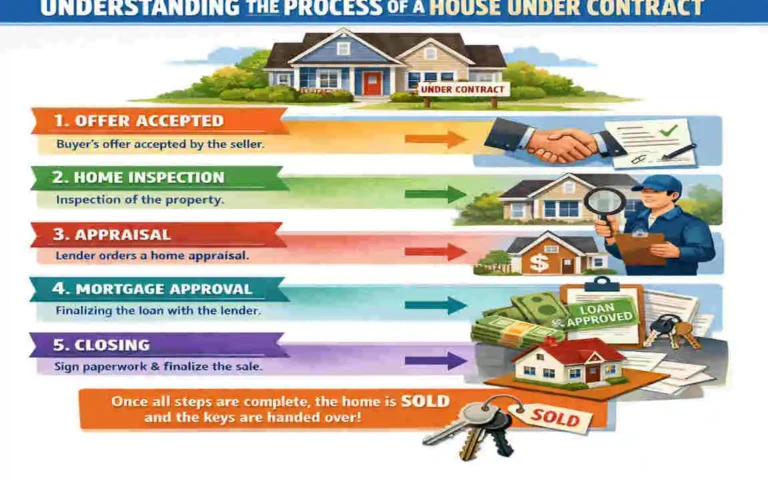 UNDERSTANDING THE PROCESS OF A HOUSE UNDER CONTRACT

UNDER CONTRACT

1. OFFER ACCEPTED
Buyer's offer accepted by the seller.

2. HOME INSPECTION
Inspection of the property.

3. APPRAISAL
Lender orders a home appraisal.

$

4. MORTGAGE APPROVAL
Finalizing the loan with the lender.

LOAN APPROVED

5. CLOSING
Sign paperwork & finalize the sale.

Once all steps are complete, the home is SOLD and the keys are handed over!

SOLD